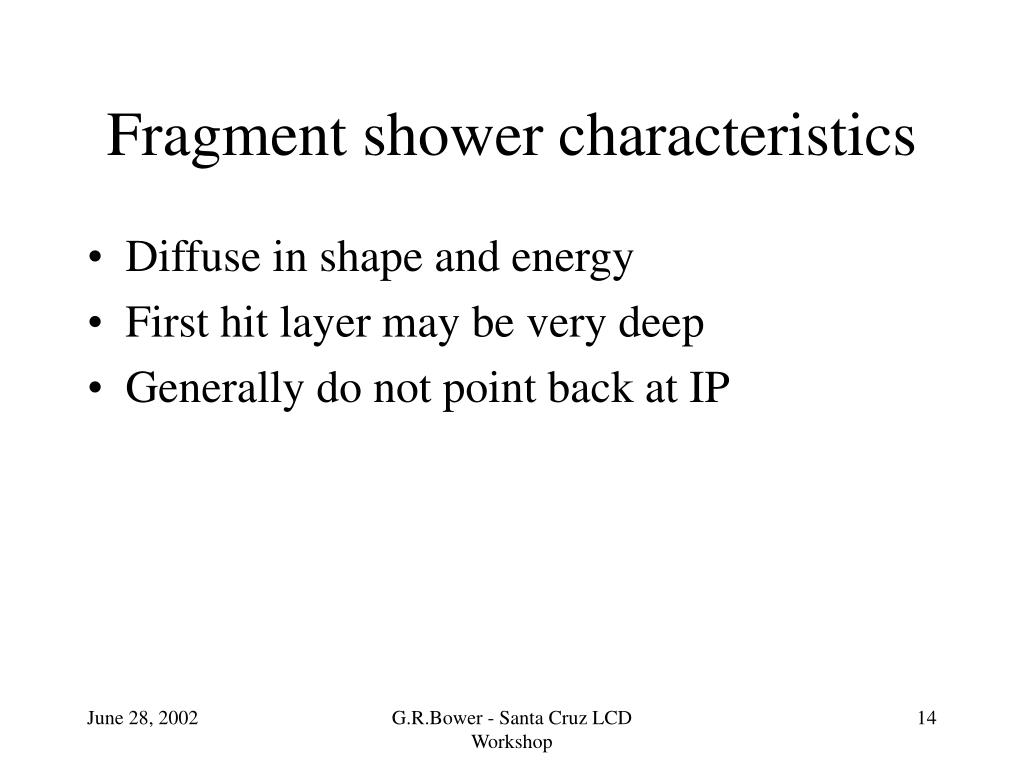 Fragment shower characteristics

• Diffuse in shape and energy
• First hit layer may be very deep
• Generally do not point back at IP

June 28, 2002

G.R.Bower - Santa Cruz LCD Workshop

14